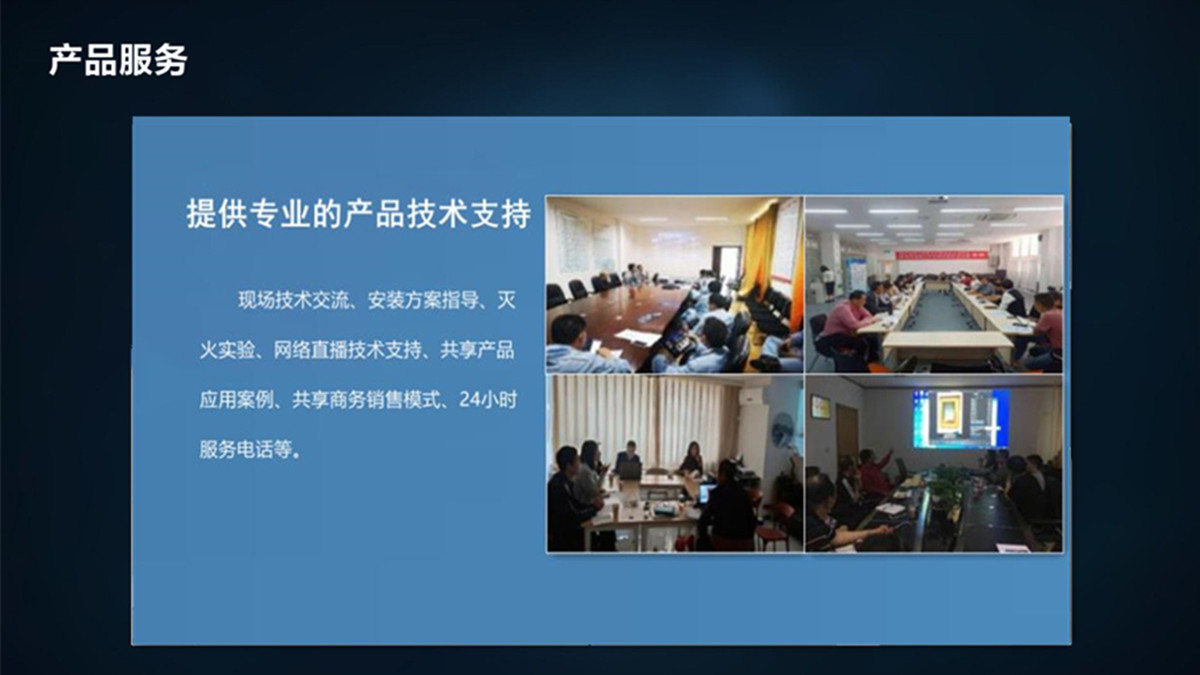 产品服务

提供专业的产品技术支持

现场技术交流、安装方案指导、灭火实验、网络直播技术支持、共享产品应用案例、共享商务销售模式、24小时服务电话等。